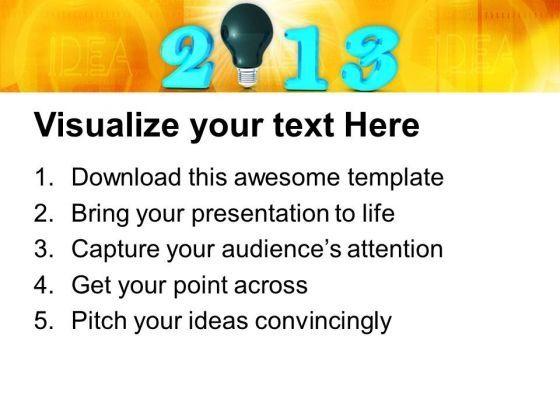 IDEA 2 13 IDEA

Visualize your text Here

1. Download this awesome template
2. Bring your presentation to life
3. Capture your audience's attention
4. Get your point across
5. Pitch your ideas convincingly